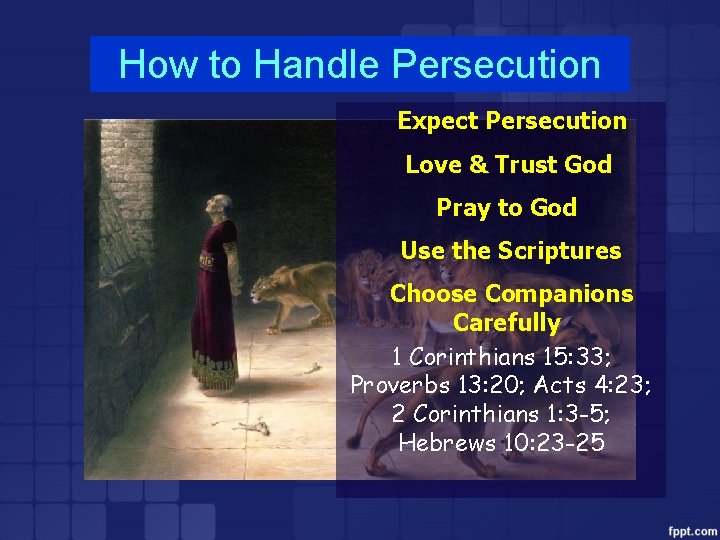 How to Handle Persecution

Expect Persecution

Love & Trust God

Pray to God

Use the Scriptures

Choose Companions Carefully

1 Corinthians 15:33; Proverbs 13:20; Acts 4:23; 2 Corinthians 1:3-5; Hebrews 10:23-25

fppt.com